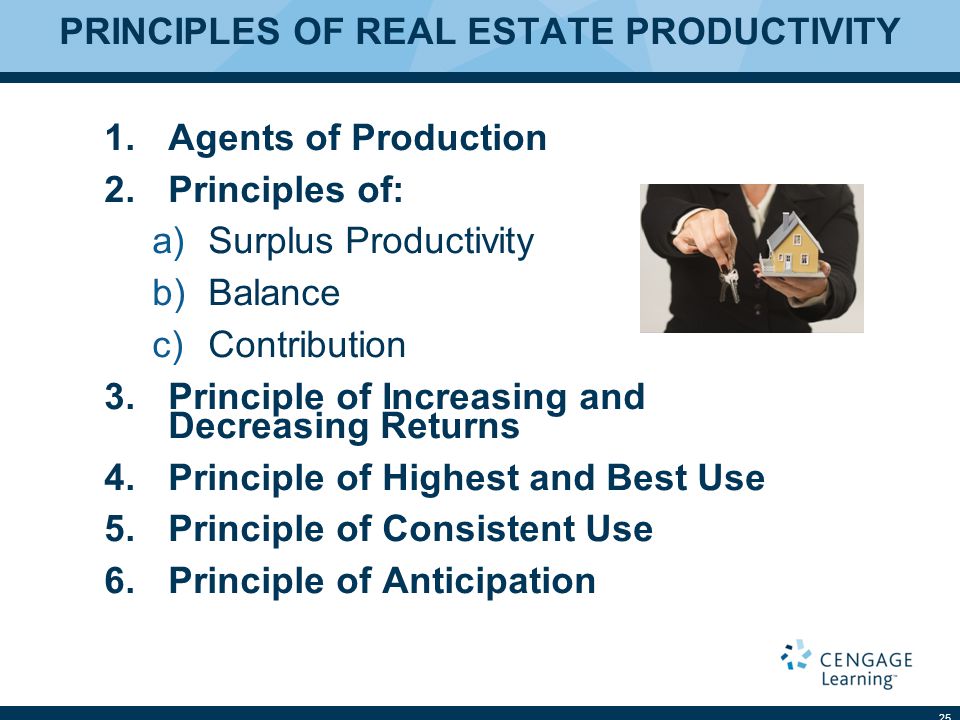 PRINCIPLES OF REAL ESTATE PRODUCTIVITY

1. Agents of Production
2. Principles of:
a) Surplus Productivity
b) Balance
c) Contribution
3. Principle of Increasing and Decreasing Returns
4. Principle of Highest and Best Use
5. Principle of Consistent Use
6. Principle of Anticipation

CENGAGE Learning™

25